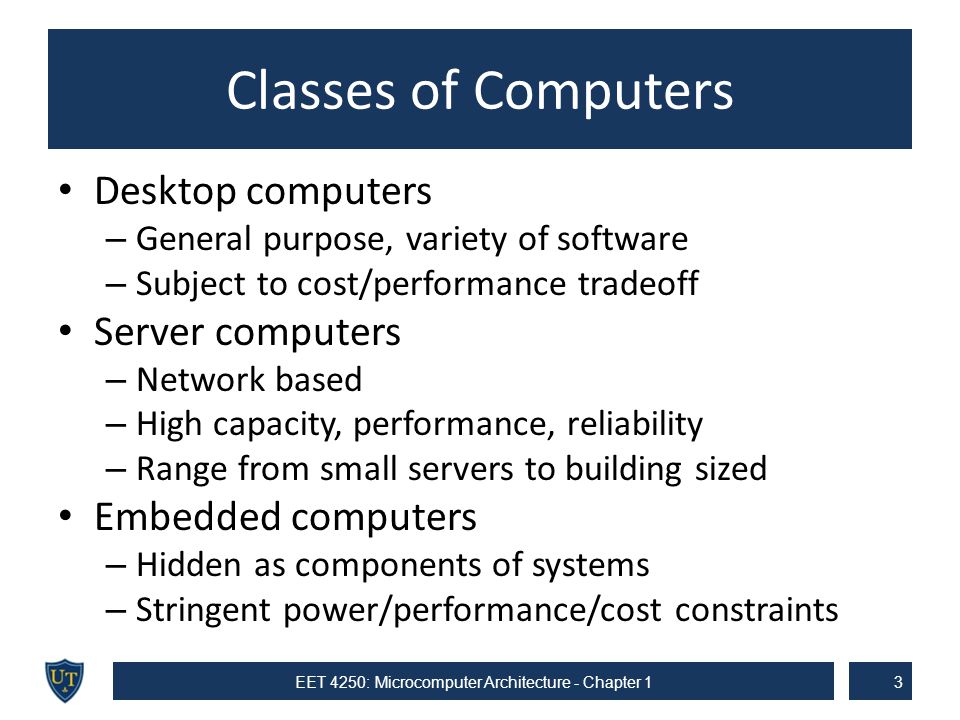 Classes of Computers

• Desktop computers
– General purpose, variety of software
– Subject to cost/performance tradeoff
• Server computers
– Network based
– High capacity, performance, reliability
– Range from small servers to building sized
• Embedded computers
– Hidden as components of systems
– Stringent power/performance/cost constraints

UT

EET 4250: Microcomputer Architecture - Chapter 1

3